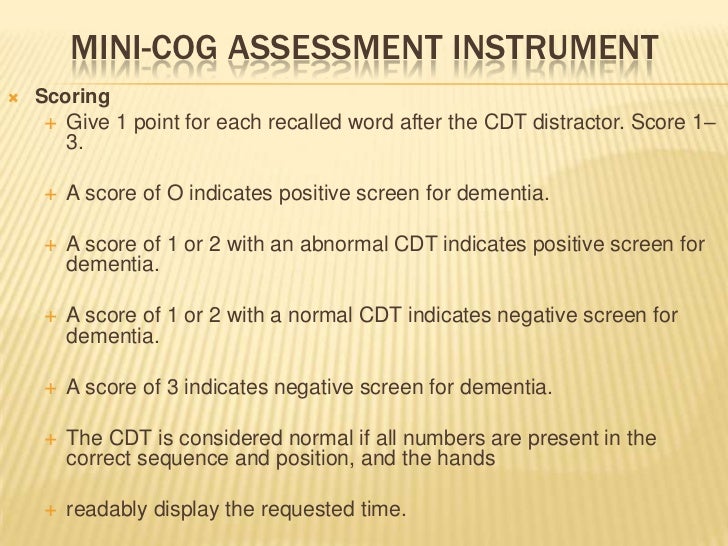 MINI-COG ASSESSMENT INSTRUMENT

Scoring

Give 1 point for each recalled word after the CDT distractor. Score 1–3.

A score of O indicates positive screen for dementia.

A score of 1 or 2 with an abnormal CDT indicates positive screen for dementia.

A score of 1 or 2 with a normal CDT indicates negative screen for dementia.

A score of 3 indicates negative screen for dementia.

The CDT is considered normal if all numbers are present in the correct sequence and position, and the hands

readably display the requested time.